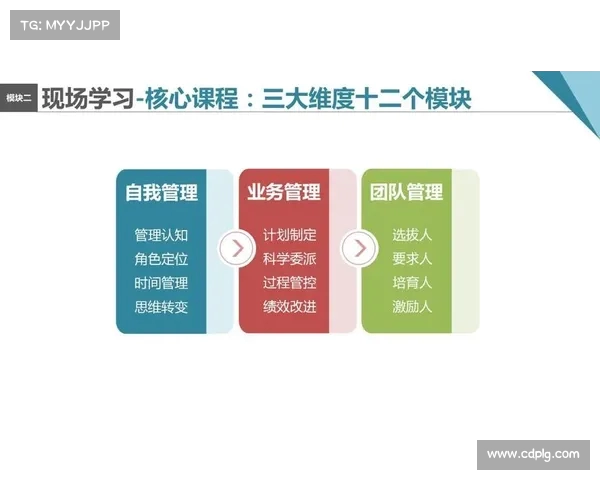 TG: MYYJJPP

模块二 现场学习-核心课程：三大维度十二个模块

自我管理

管理认知
角色定位
时间管理
思维转变

业务管理

计划制定
科学委派
过程管控
绩效改进

团队管理

选拔人
要求人
培育人
激励人

www.cdplg.com